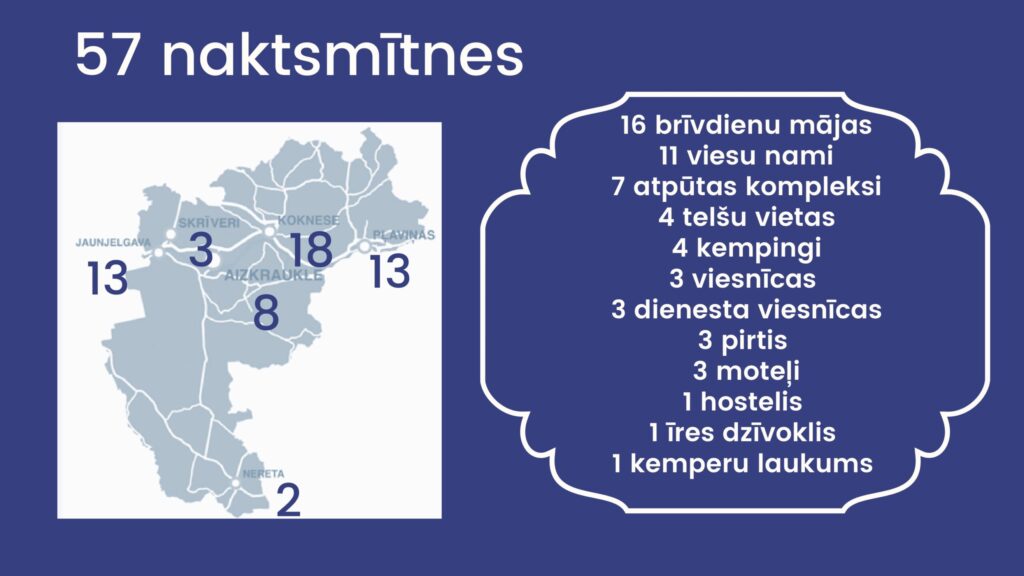 57 naktsmītnes

JAUNJELGAVA
13
SKRĪVERI
3
KOKNESE
18
PĻAVIŅAS
13
AIZKRAUKLE
8
NERETA
2

16 brīvdienu mājas
11 viesu nami
7 atpūtas kompleksi
4 telšu vietas
4 kempingi
3 viesnīcas
3 dienesta viesnīcas
3 pirtis
3 moteļi
1 hostelis
1 īres dzīvoklis
1 kemperu laukums